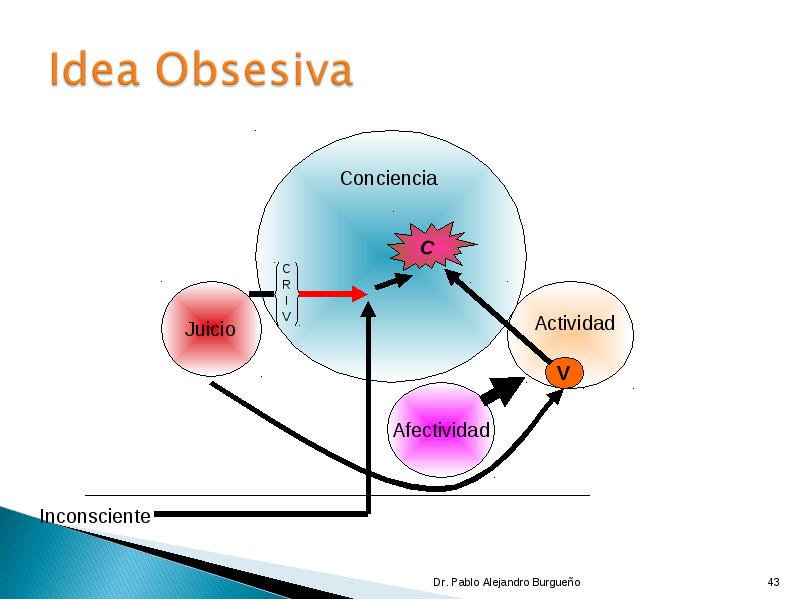 Idea Obsesiva

Conciencia

C

C
R
I
V

Juicio

Actividad

V

Afectividad

Inconsciente

Dr. Pablo Alejandro Burgueño

43